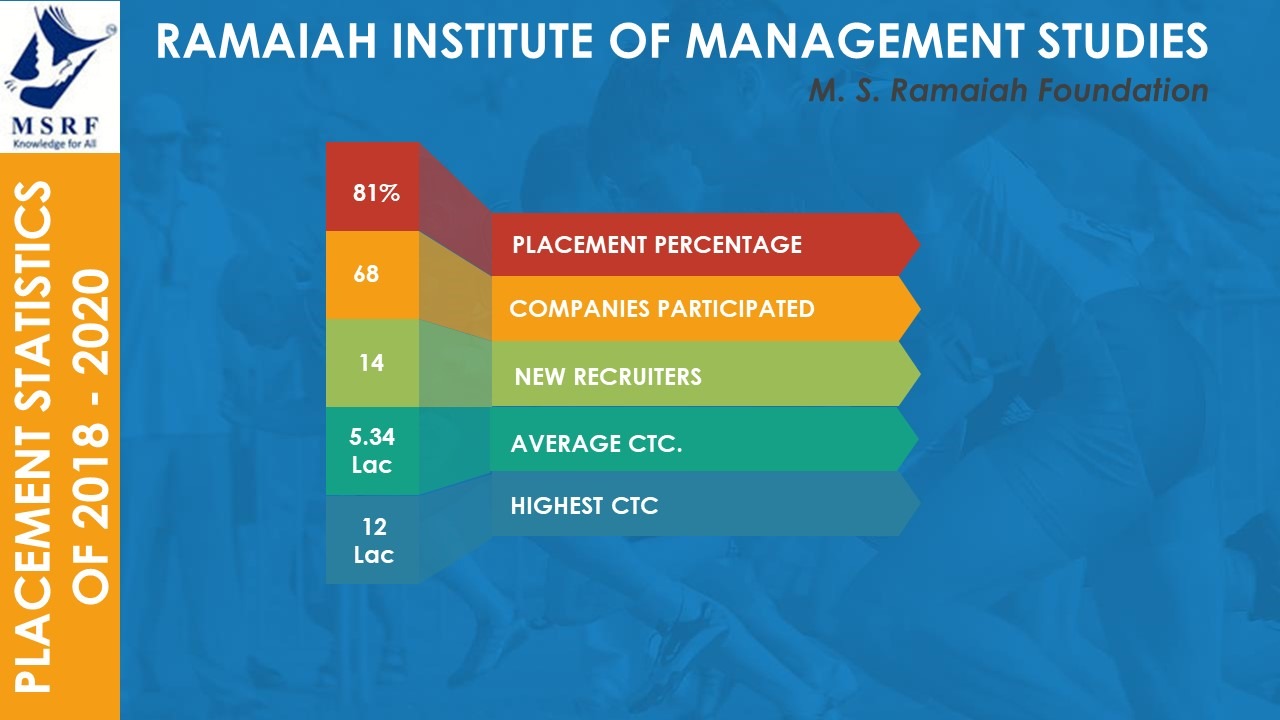 MSRF
Knowledge for All

RAMAIAH INSTITUTE OF MANAGEMENT STUDIES
M. S. Ramaiah Foundation

PLACEMENT STATISTICS OF 2018 - 2020

81%
PLACEMENT PERCENTAGE

68
COMPANIES PARTICIPATED

14
NEW RECRUITERS

5.34 Lac
AVERAGE CTC.

12 Lac
HIGHEST CTC